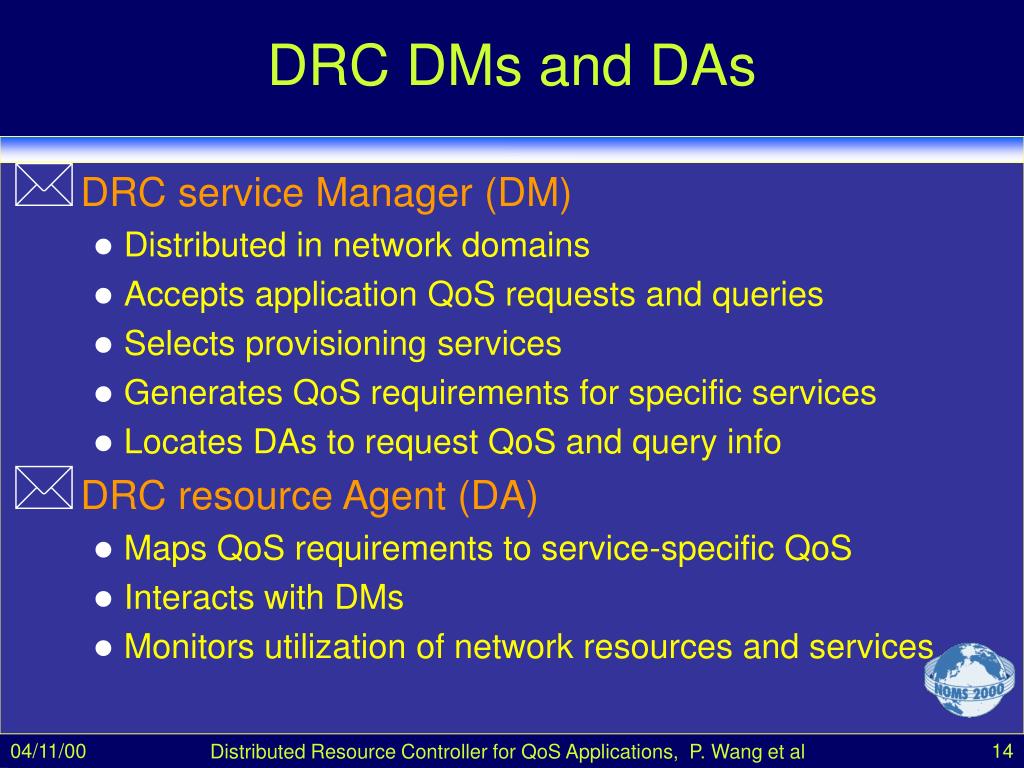 DRC DMs and DAs

DRC service Manager (DM)

- Distributed in network domains
- Accepts application QoS requests and queries
- Selects provisioning services
- Generates QoS requirements for specific services
- Locates DAs to request QoS and query info

DRC resource Agent (DA)

- Maps QoS requirements to service-specific QoS
- Interacts with DMs
- Monitors utilization of network resources and services

NOMS 2000

04/11/00 Distributed Resource Controller for QoS Applications, P. Wang et al 14